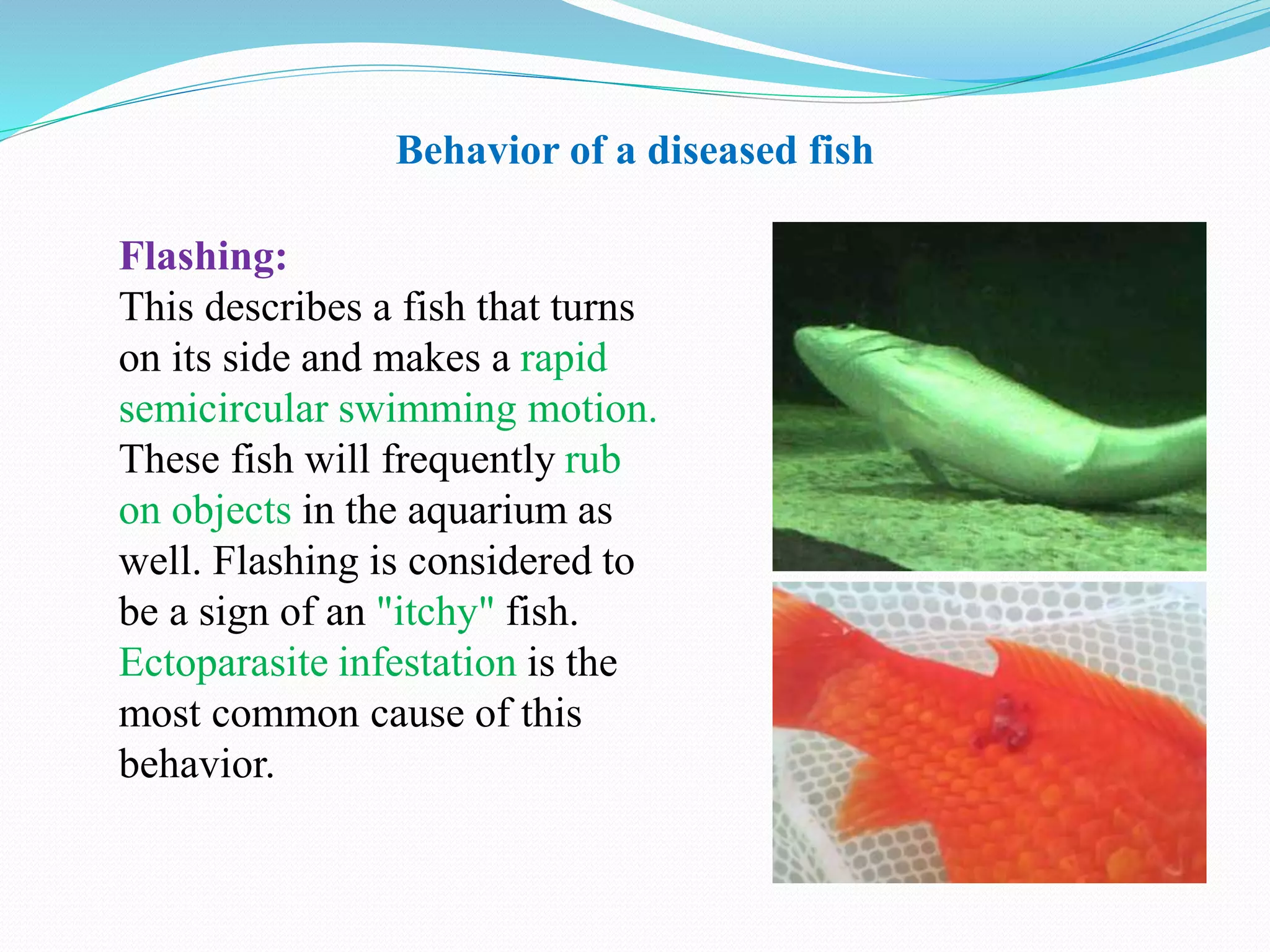 Behavior of a diseased fish

Flashing:
This describes a fish that turns on its side and makes a rapid semicircular swimming motion. These fish will frequently rub on objects in the aquarium as well. Flashing is considered to be a sign of an "itchy" fish. Ectoparasite infestation is the most common cause of this behavior.